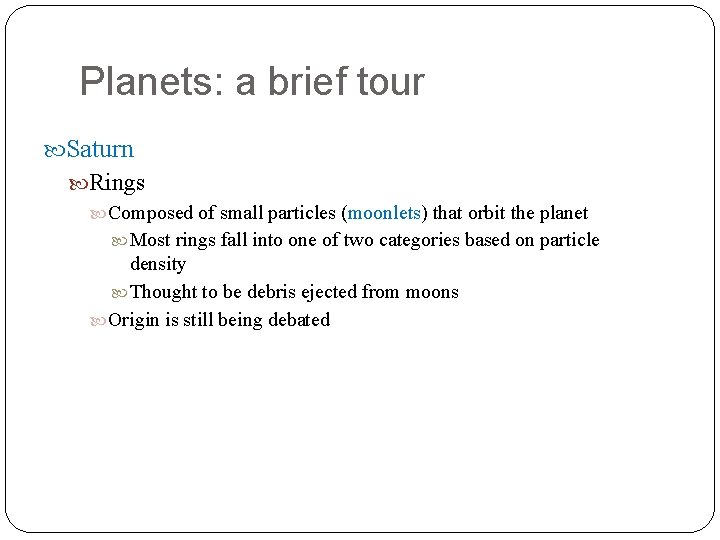 Planets: a brief tour

Saturn

Rings

Composed of small particles (moonlets) that orbit the planet

Most rings fall into one of two categories based on particle density

Thought to be debris ejected from moons

Origin is still being debated